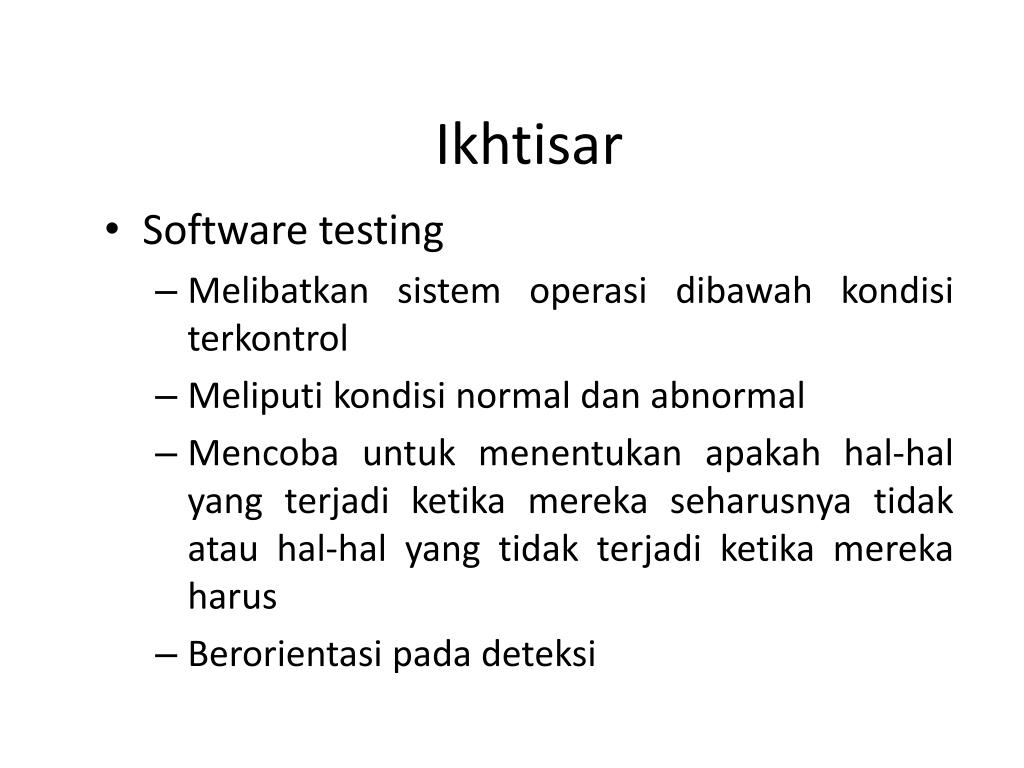 Ikhtisar

• Software testing
– Melibatkan sistem operasi dibawah kondisi terkontrol
– Meliputi kondisi normal dan abnormal
– Mencoba untuk menentukan apakah hal-hal yang terjadi ketika mereka seharusnya tidak atau hal-hal yang tidak terjadi ketika mereka harus
– Berorientasi pada deteksi